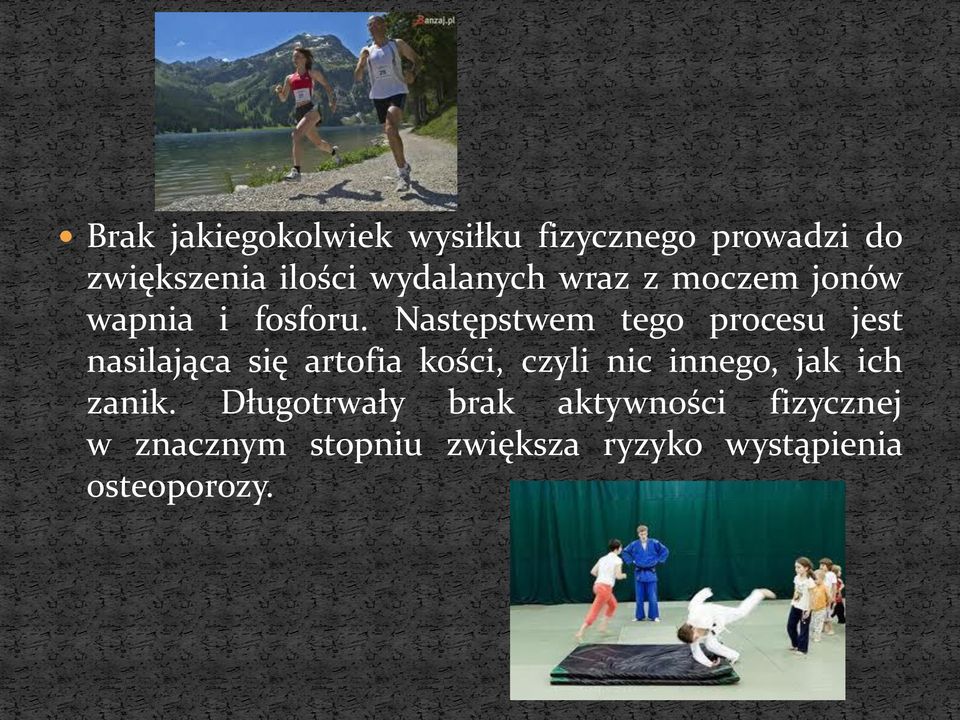 Banzaj.pl

Brak jakiegokolwiek wysiłku fizycznego prowadzi do zwiększenia ilości wydalanych wraz z moczem jonów wapnia i fosforu. Następstwem tego procesu jest nasilająca się artofia kości, czyli nic innego, jak ich zanik. Długotrwały brak aktywności fizycznej w znacznym stopniu zwiększa ryzyko wystąpienia osteoporozy.